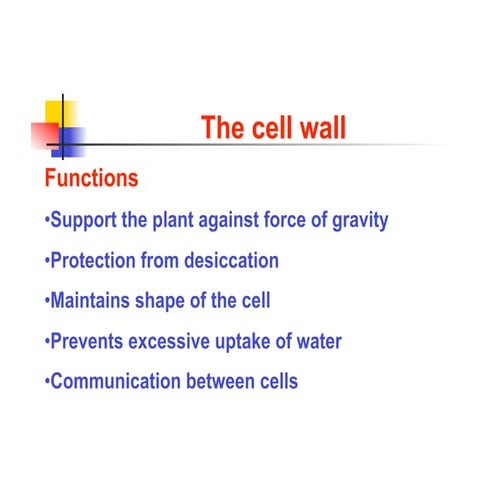 The cell wall

Functions

•Support the plant against force of gravity

•Protection from desiccation

•Maintains shape of the cell

•Prevents excessive uptake of water

•Communication between cells